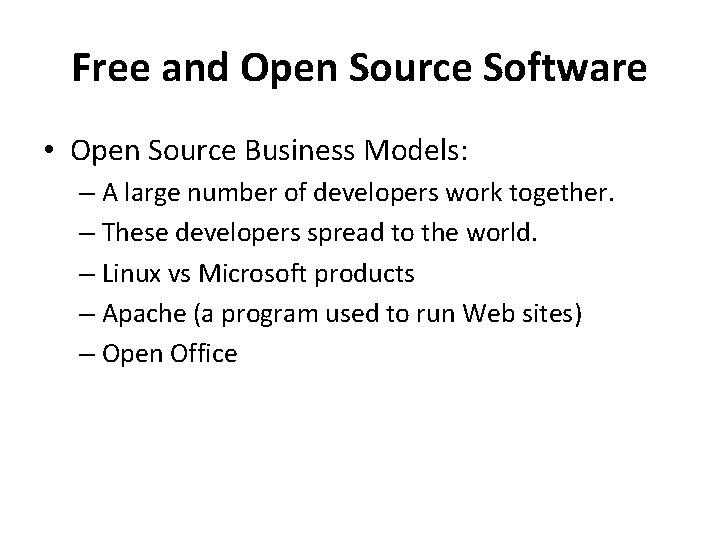 Free and Open Source Software

• Open Source Business Models:
– A large number of developers work together.
– These developers spread to the world.
– Linux vs Microsoft products
– Apache (a program used to run Web sites)
– Open Office